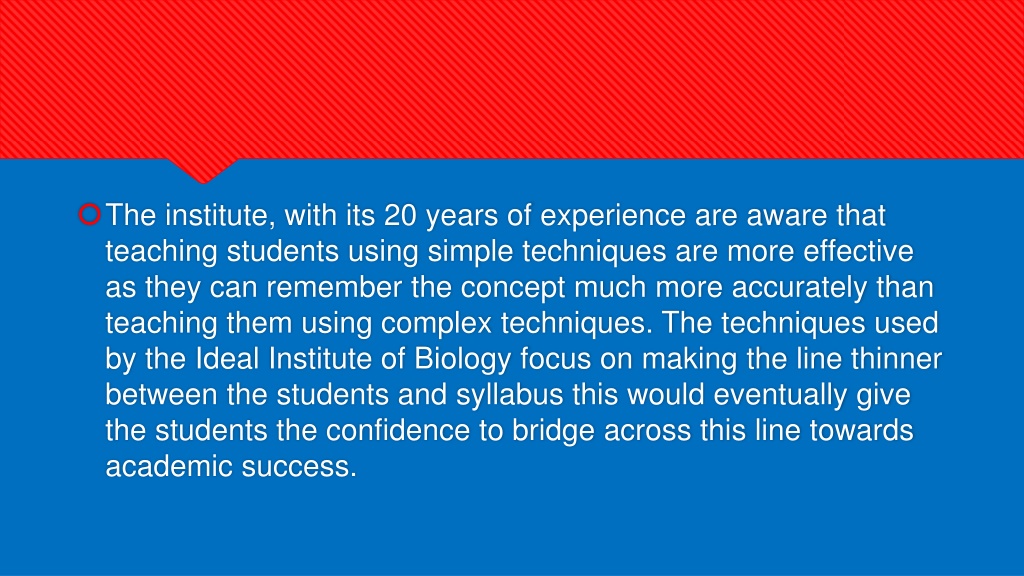 The institute, with its 20 years of experience are aware that teaching students using simple techniques are more effective as they can remember the concept much more accurately than teaching them using complex techniques. The techniques used by the Ideal Institute of Biology focus on making the line thinner between the students and syllabus this would eventually give the students the confidence to bridge across this line towards academic success.